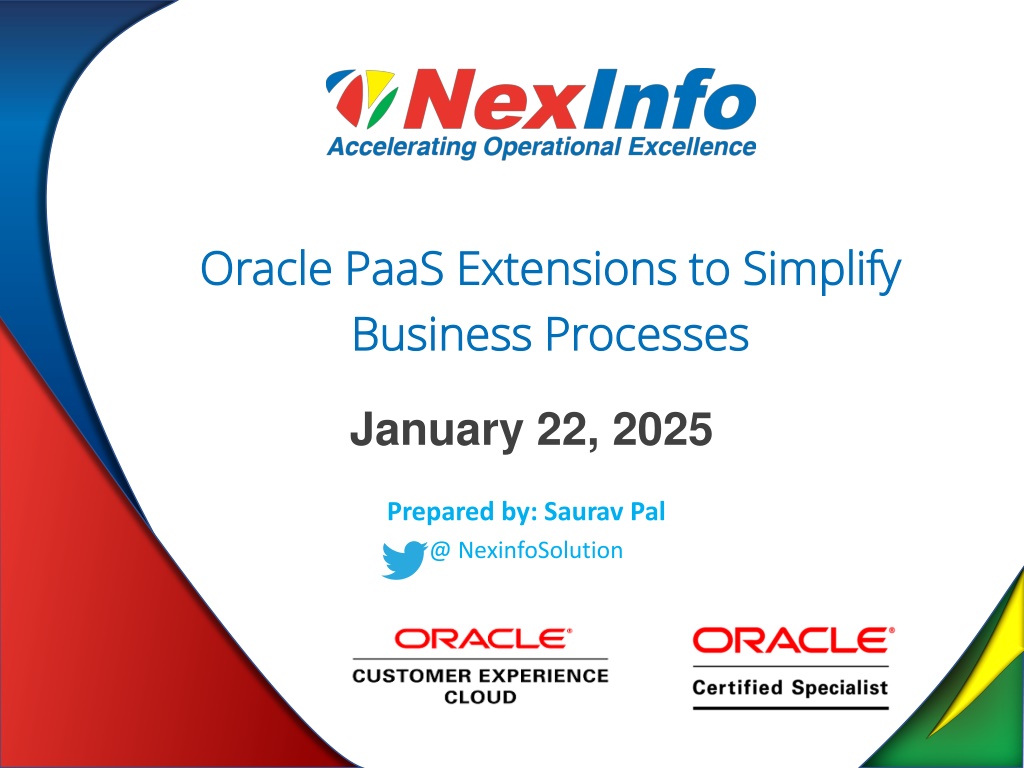 NexInfo
Accelerating Operational Excellence

Oracle PaaS Extensions to Simplify Business Processes

January 22, 2025

Prepared by: Saurav Pal
@ NexinfoSolution

ORACLE®
CUSTOMER EXPERIENCE CLOUD

ORACLE®
Certified Specialist